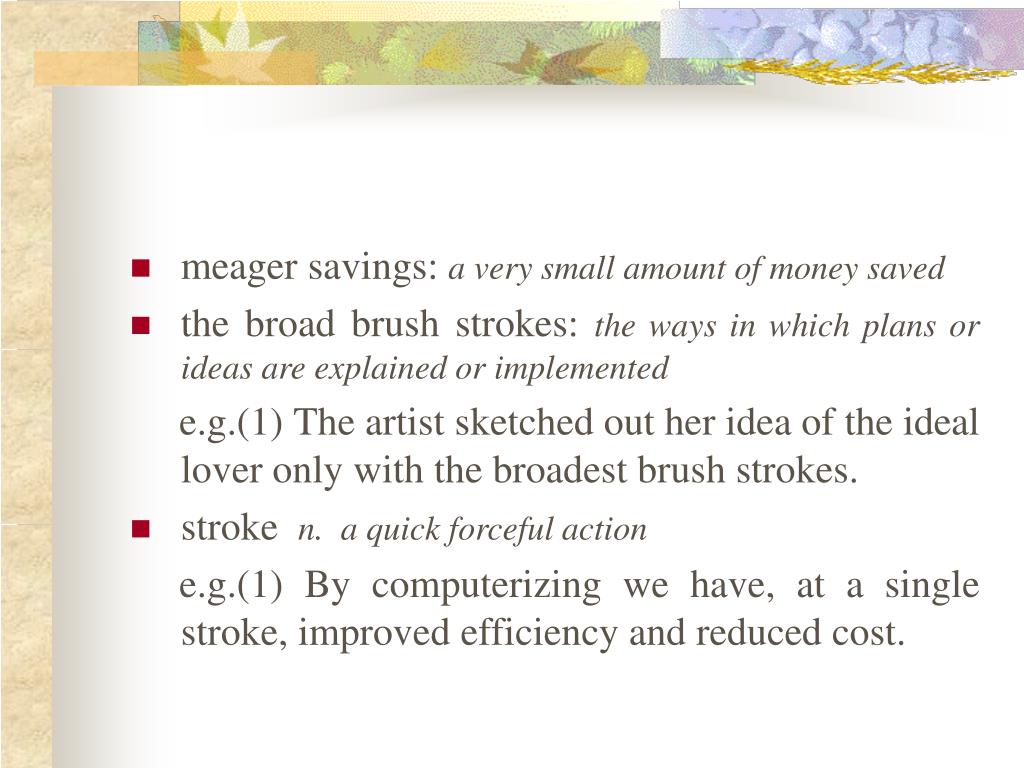 meager savings: a very small amount of money saved

the broad brush strokes: the ways in which plans or ideas are explained or implemented

e.g.(1) The artist sketched out her idea of the ideal lover only with the broadest brush strokes.

stroke n. a quick forceful action

e.g.(1) By computerizing we have, at a single stroke, improved efficiency and reduced cost.